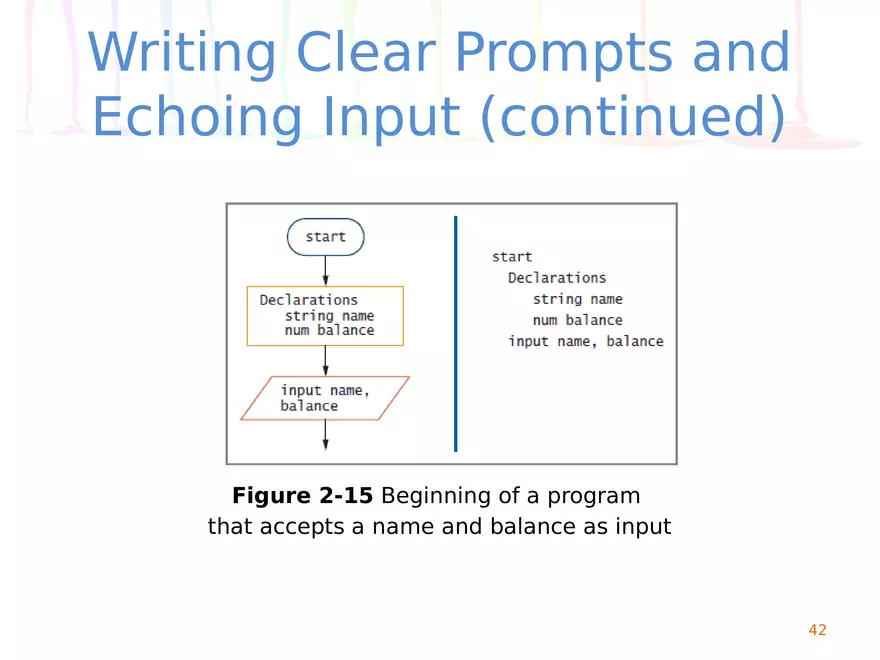 Writing Clear Prompts and Echoing Input (continued)

start

Declarations
string name
num balance

input name, balance

start
Declarations
string name
num balance
input name, balance

**Figure 2-15** Beginning of a program that accepts a name and balance as input

42